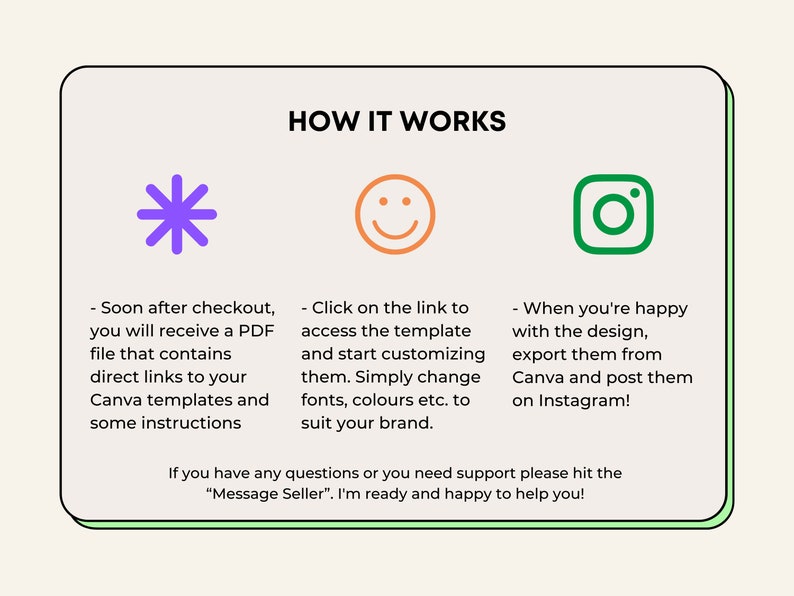 HOW IT WORKS

- Soon after checkout, you will receive a PDF file that contains direct links to your Canva templates and some instructions

- Click on the link to access the template and start customizing them. Simply change fonts, colours etc. to suit your brand.

- When you're happy with the design, export them from Canva and post them on Instagram!

If you have any questions or you need support please hit the “Message Seller”. I'm ready and happy to help you!